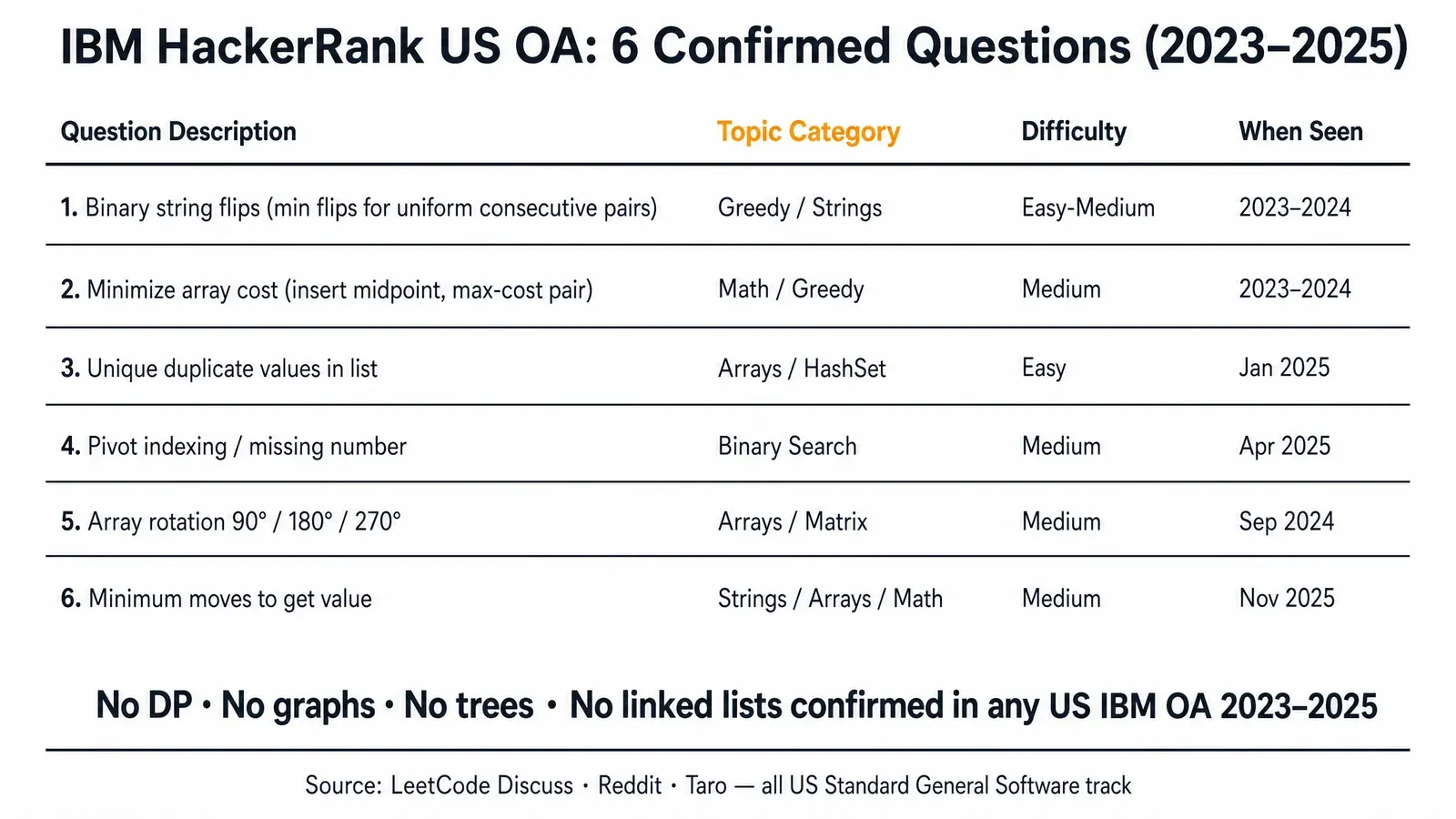 IBM HackerRank US OA: 6 Confirmed Questions (2023–2025)

| Question Description | Topic Category | Difficulty | When Seen |
|---|---|---|---|
| 1. Binary string flips (min flips for uniform consecutive pairs) | Greedy / Strings | Easy-Medium | 2023–2024 |
| 2. Minimize array cost (insert midpoint, max-cost pair) | Math / Greedy | Medium | 2023–2024 |
| 3. Unique duplicate values in list | Arrays / HashSet | Easy | Jan 2025 |
| 4. Pivot indexing / missing number | Binary Search | Medium | Apr 2025 |
| 5. Array rotation 90° / 180° / 270° | Arrays / Matrix | Medium | Sep 2024 |
| 6. Minimum moves to get value | Strings / Arrays / Math | Medium | Nov 2025 |

No DP • No graphs • No trees • No linked lists confirmed in any US IBM OA 2023–2025

Source: LeetCode Discuss • Reddit • Taro — all US Standard General Software track